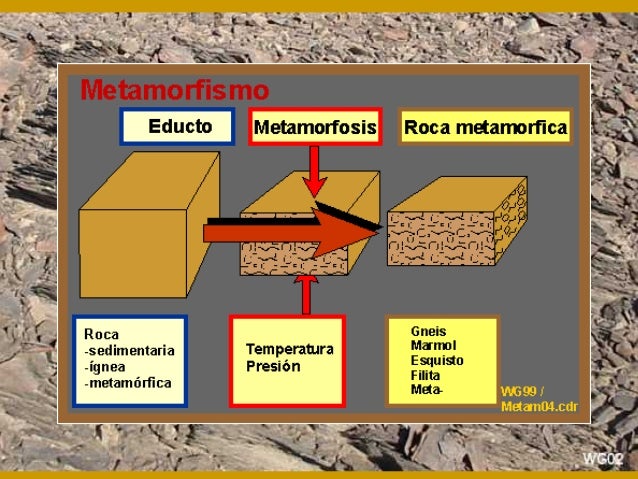 Metamorfismo

Educto

Metamorfosis

Roca metamorfica

Roca
-sedimentaria
-ígnea
-metamórfica

Temperatura
Presión

Gneis
Marmol
Esquisto
Filita
Meta-

WG99 / Metam04.cdr

WG02